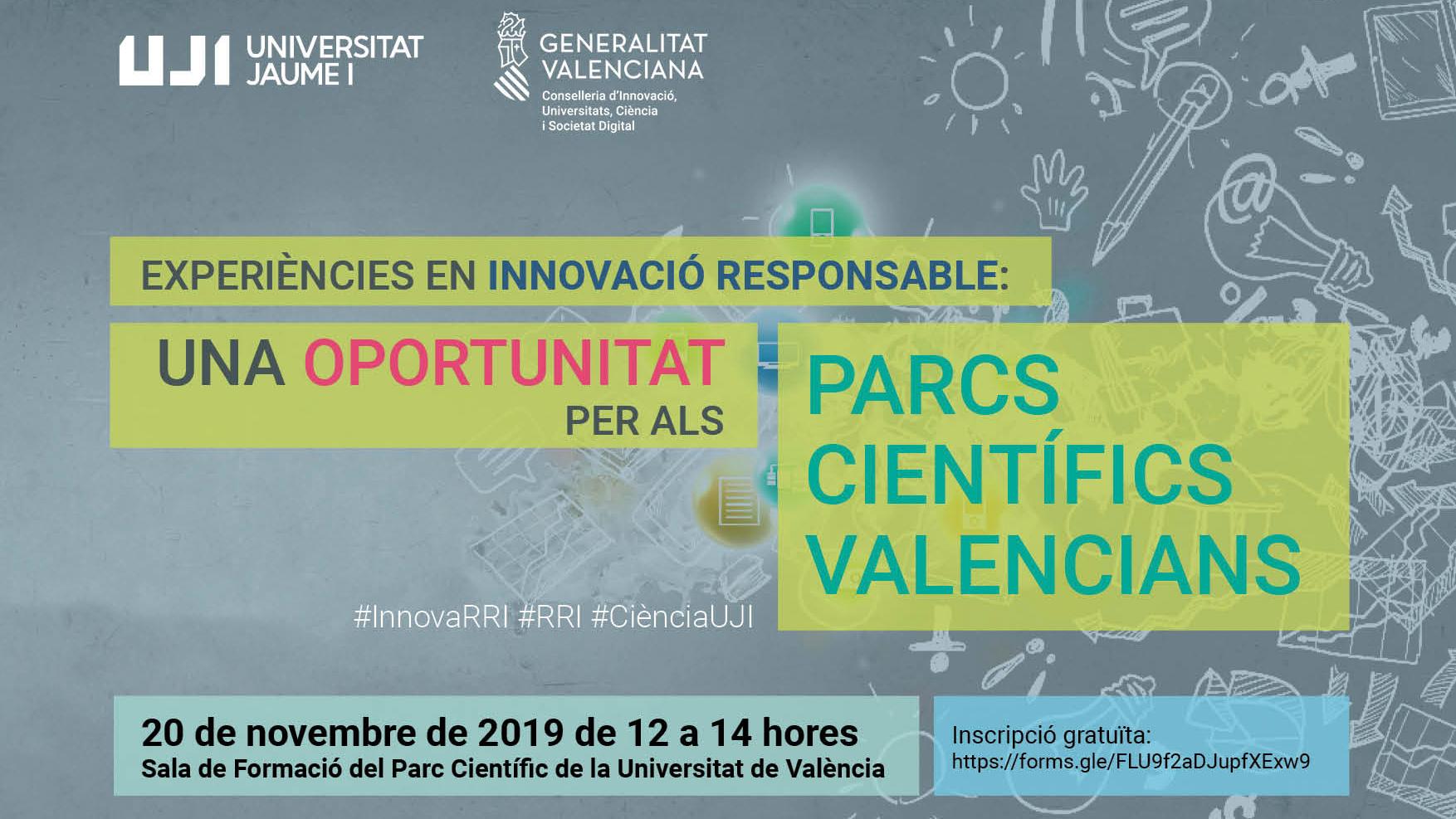 UJI UNIVERSITAT JAUME I

GENERALITAT VALENCIANA
Conselleria d'Innovació, Universitats, Ciència i Societat Digital

EXPERIÈNCIES EN INNOVACIÓ RESPONSABLE:

UNA OPORTUNITAT PER ALS

PARCS CIENTÍFICS VALENCIANS

#InnovaRRI #RRI #CiènciaUJI

20 de novembre de 2019 de 12 a 14 hores
Sala de Formació del Parc Científic de la Universitat de València

Inscripció gratuïta:
https://forms.gle/FLU9f2aDJupfXExw9